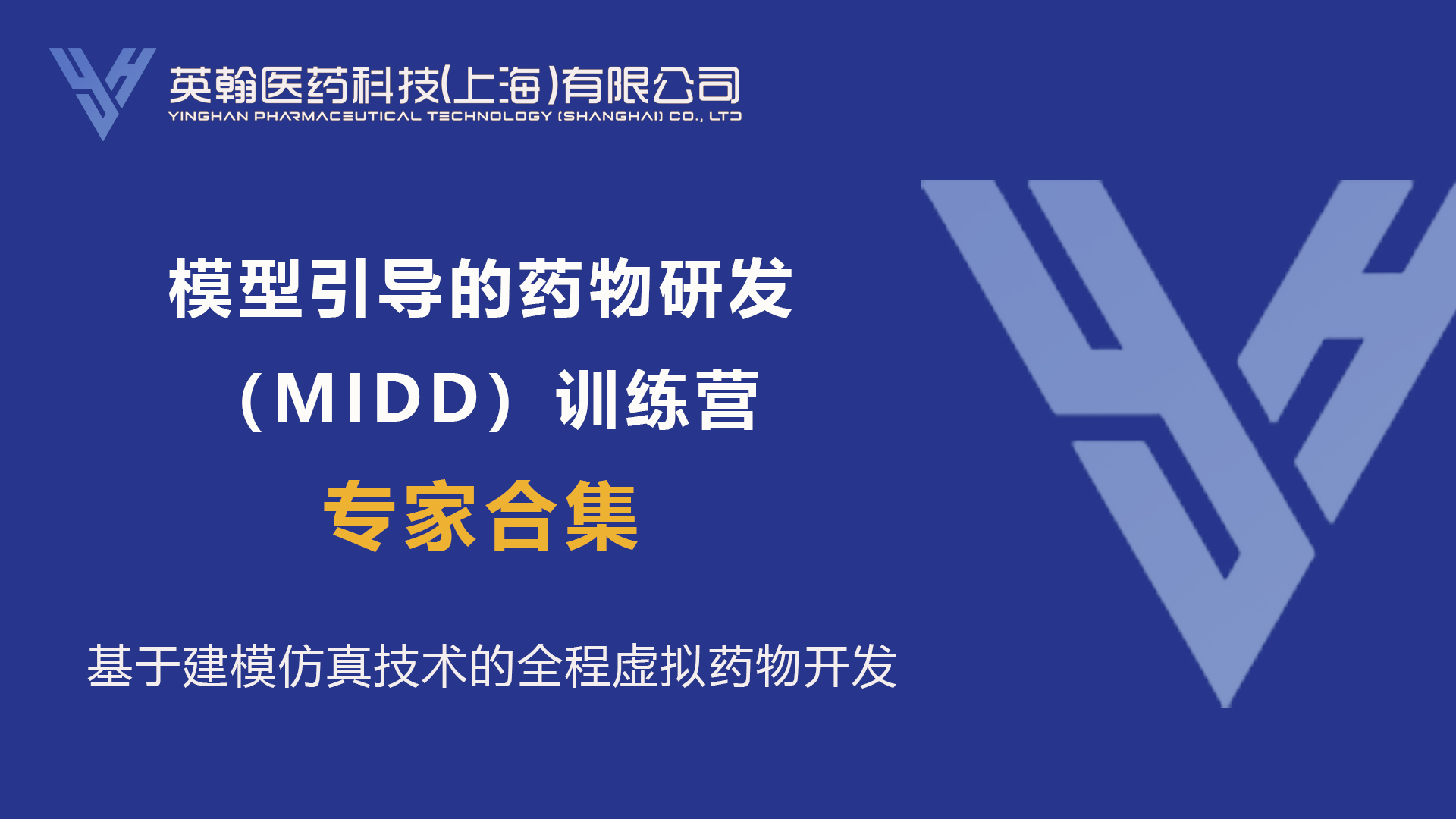 英翰医药科技(上海)有限公司
YINGHAN PHARMACEUTICAL TECHNOLOGY (SHANGHAI) CO., LTD

模型引导的药物研发
（MIDD）训练营
专家合集

基于建模仿真技术的全程虚拟药物开发